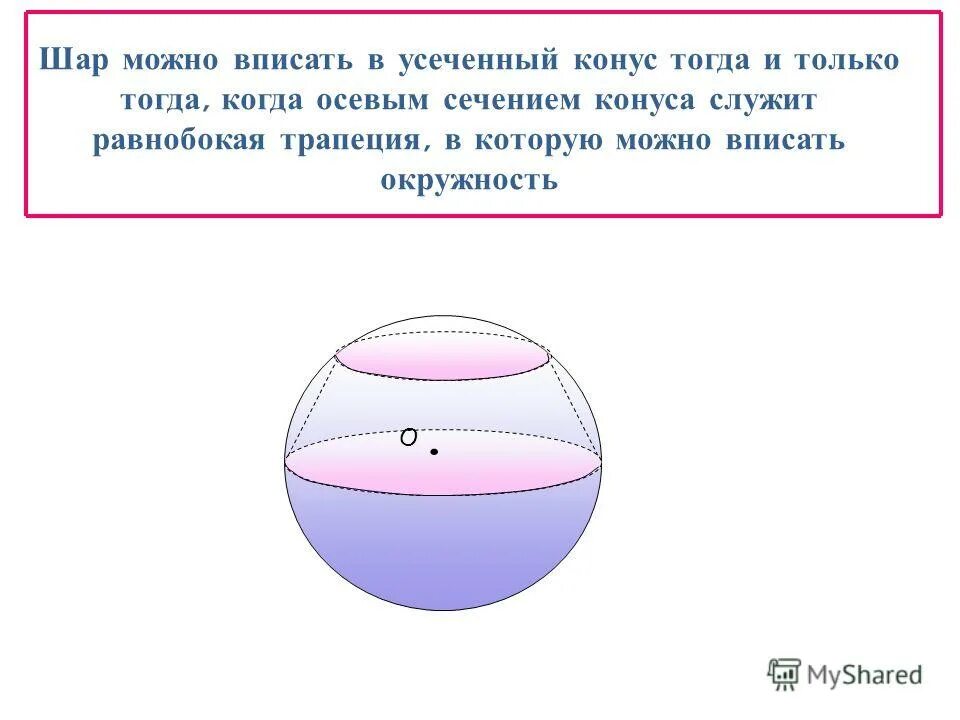 Шар можно вписать в усеченный конус тогда и только тогда, когда осевым сечением конуса служит равнобокая трапеция, в которую можно вписать окружность

O

MyShared